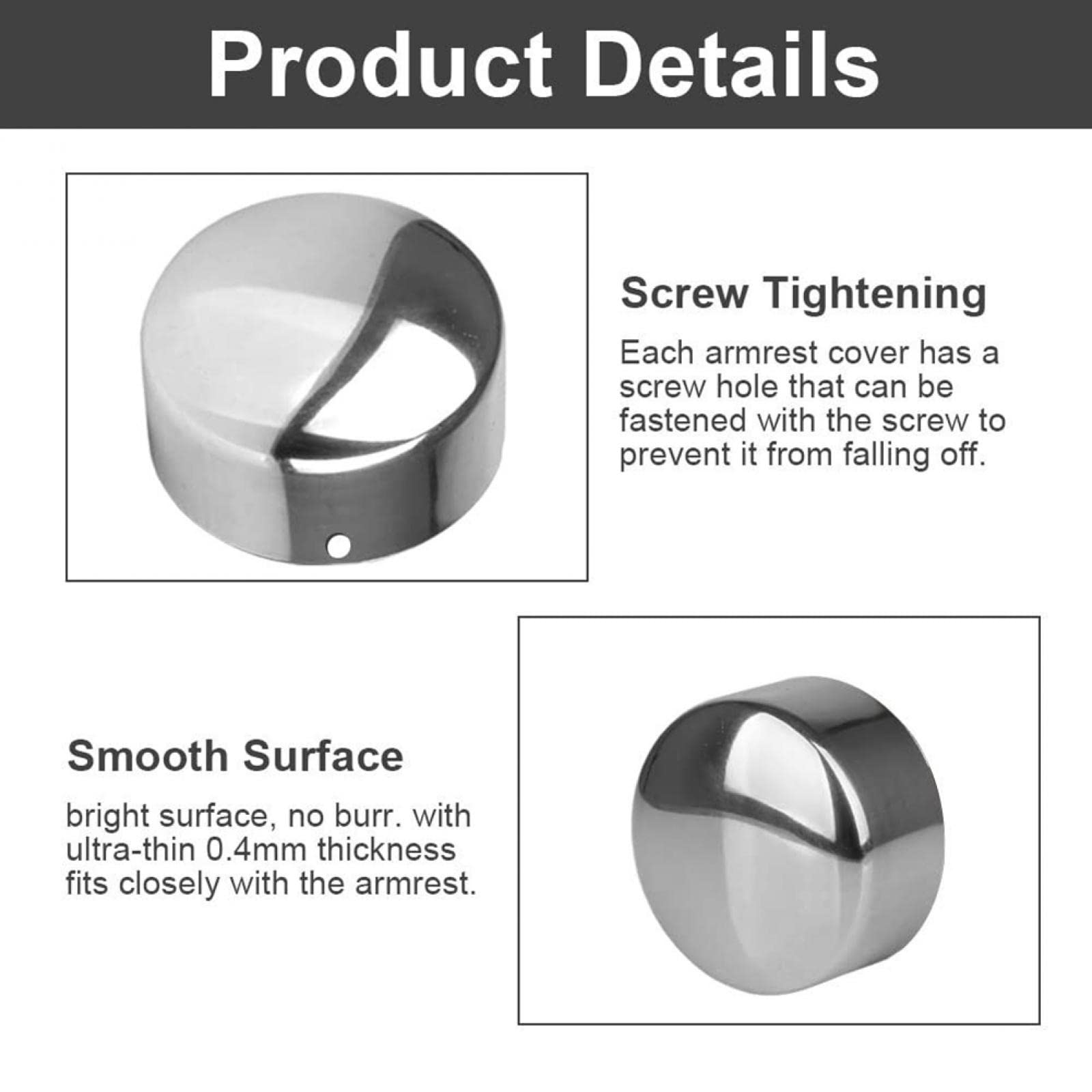 Product Details

Screw Tightening

Each armrest cover has a screw hole that can be fastened with the screw to prevent it from falling off.

Smooth Surface

bright surface, no burr. with ultra-thin 0.4mm thickness fits closely with the armrest.